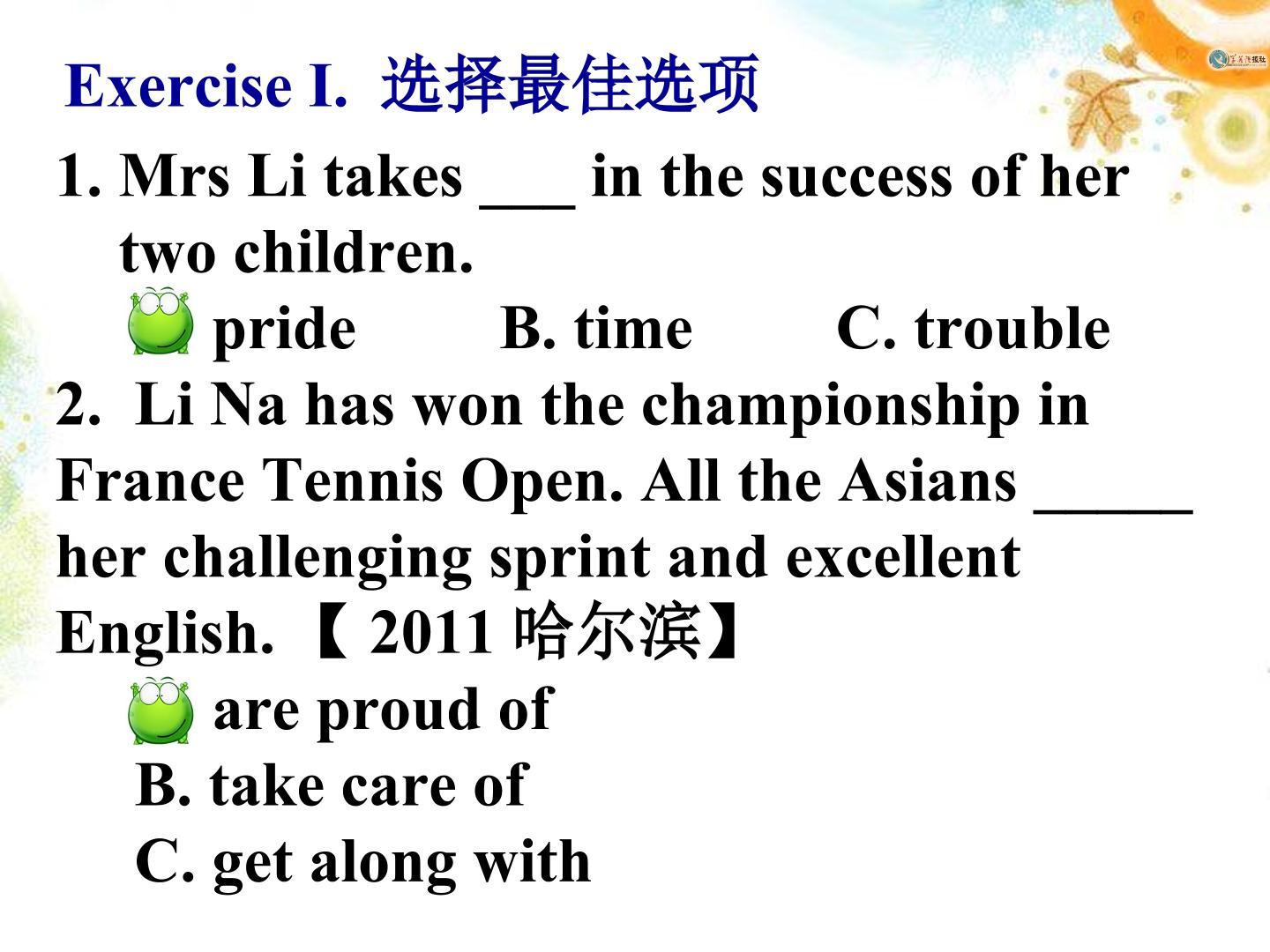 Exercise I. 选择最佳选项

1. Mrs Li takes ____ in the success of her two children.

pride     B. time     C. trouble

2. Li Na has won the championship in France Tennis Open. All the Asians ____ her challenging sprint and excellent English.【2011哈尔滨】

are proud of

B. take care of

C. get along with